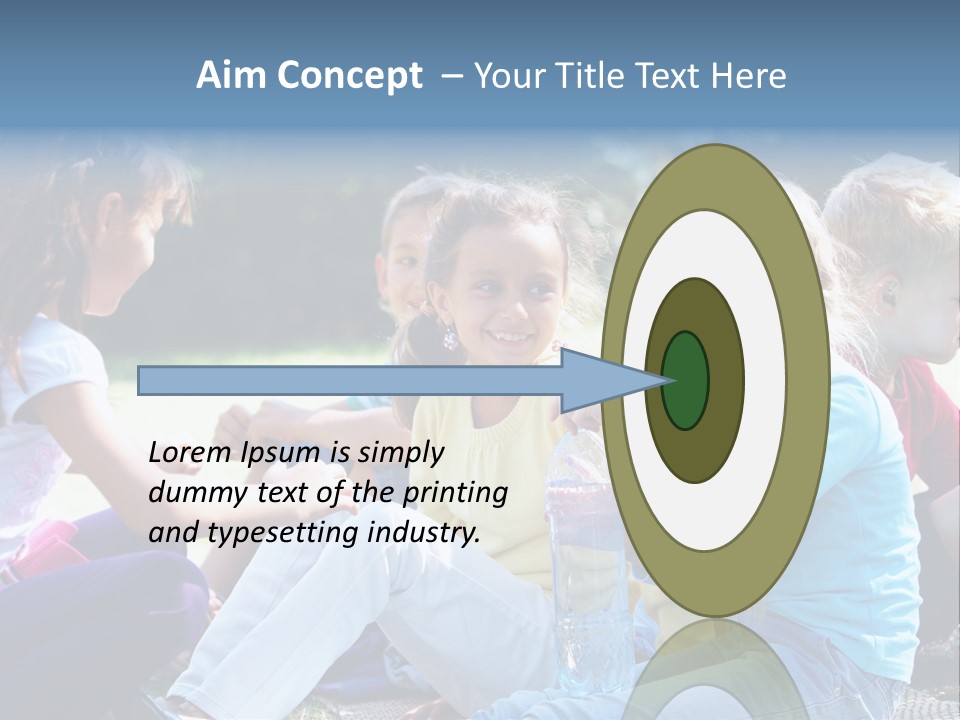 Aim Concept – Your Title Text Here

Lorem Ipsum is simply dummy text of the printing and typesetting industry.